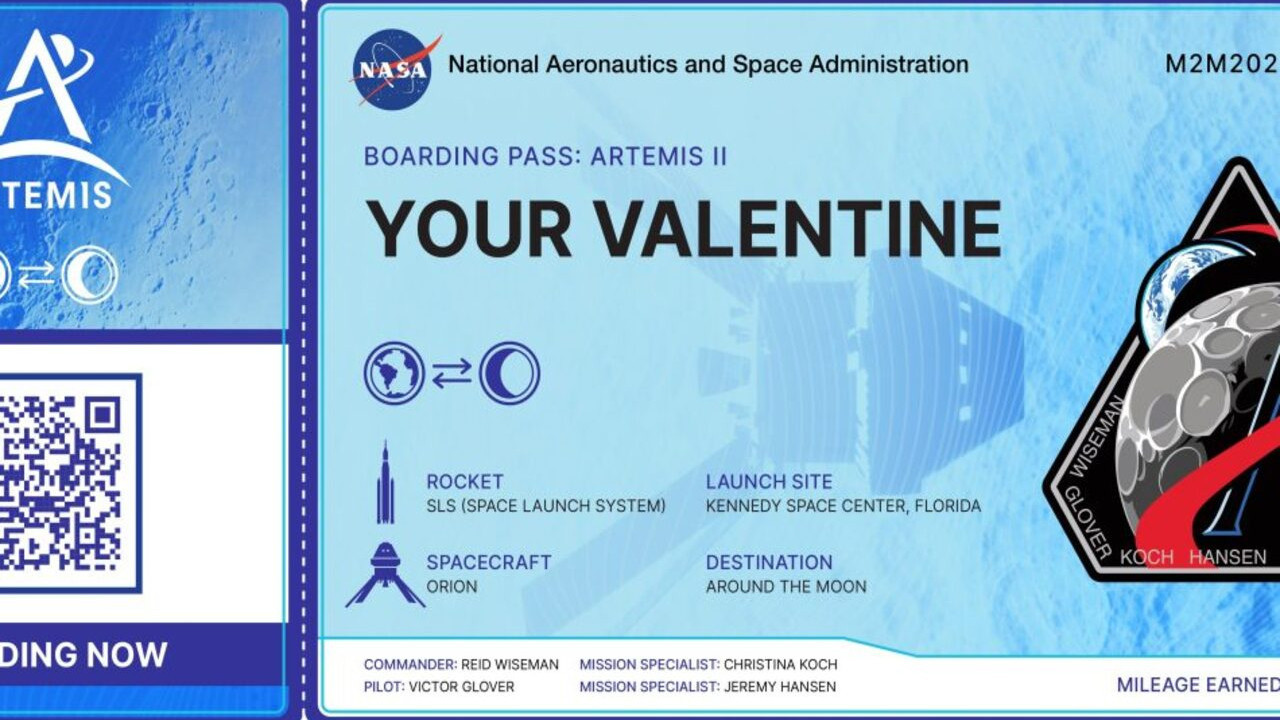 TEMIS

DING NOW

NASA

National Aeronautics and Space Administration

M2M202

BOARDING PASS: ARTEMIS II

YOUR VALENTINE

ROCKET
SLS (SPACE LAUNCH SYSTEM)

LAUNCH SITE
KENNEDY SPACE CENTER, FLORIDA

SPACECRAFT
ORION

DESTINATION
AROUND THE MOON

WISEMAN GLOVER KOCH HANSEN

COMMANDER: REID WISEMAN
PILOT: VICTOR GLOVER

MISSION SPECIALIST: CHRISTINA KOCH
MISSION SPECIALIST: JEREMY HANSEN

MILEAGE EARNED